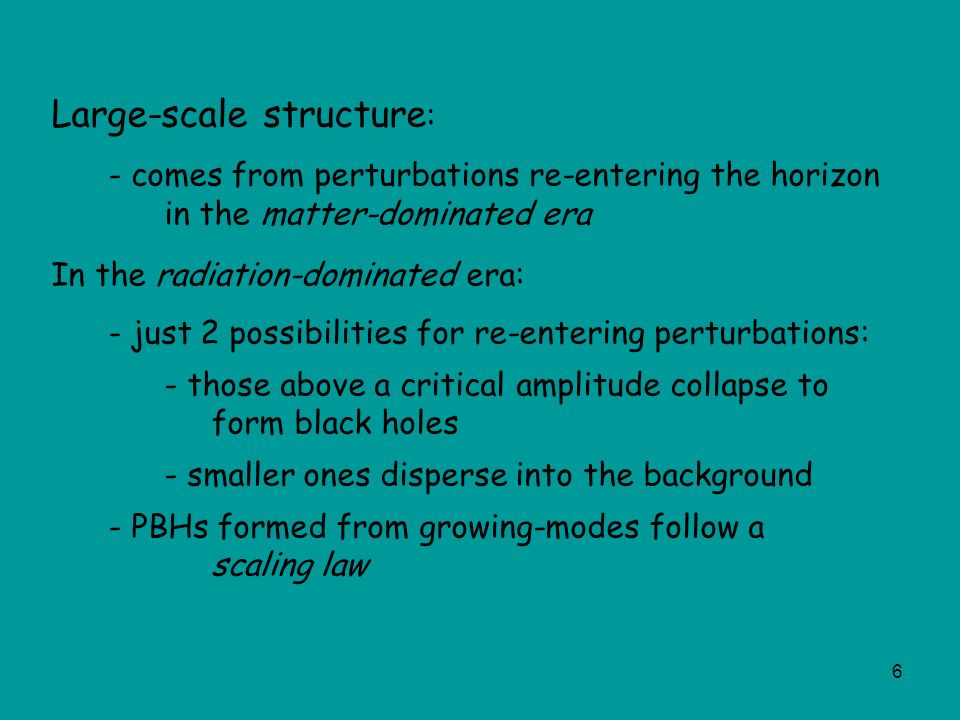 Large-scale structure:

- comes from perturbations re-entering the horizon in the matter-dominated era

In the radiation-dominated era:

- just 2 possibilities for re-entering perturbations:

- those above a critical amplitude collapse to form black holes

- smaller ones disperse into the background

- PBHs formed from growing-modes follow a scaling law

6